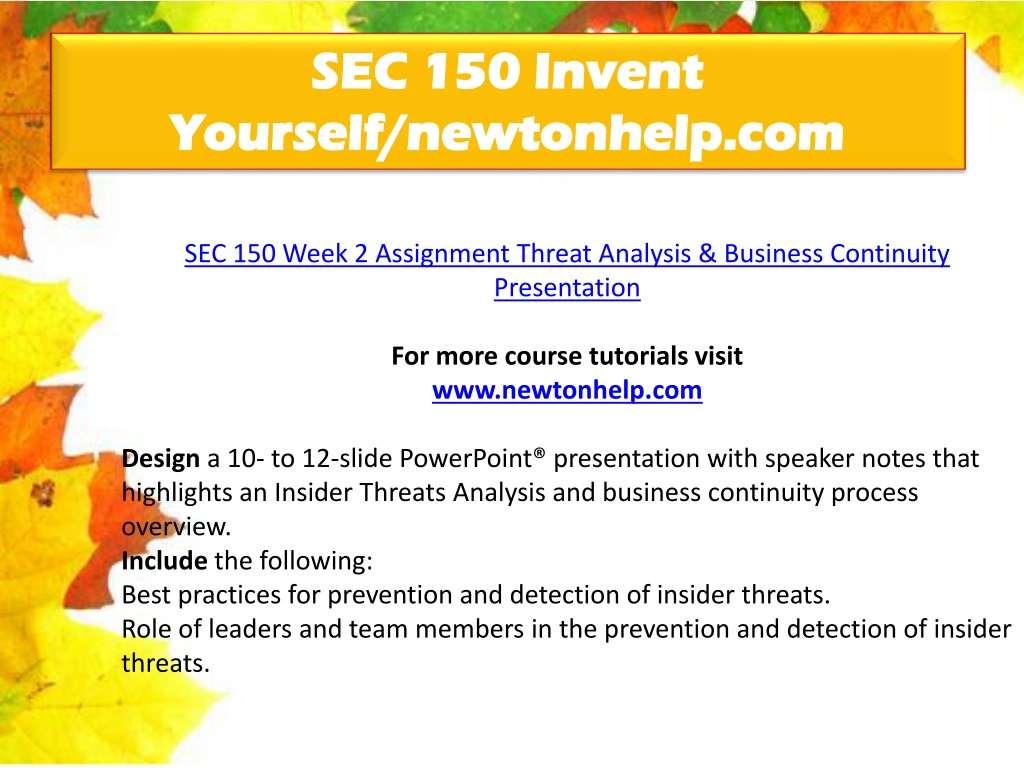 SEC 150 Invent Yourself/newtonhelp.com

SEC 150 Week 2 Assignment Threat Analysis & Business Continuity Presentation

For more course tutorials visit
www.newtonhelp.com

Design a 10- to 12-slide PowerPoint® presentation with speaker notes that highlights an Insider Threats Analysis and business continuity process overview.
Include the following:
Best practices for prevention and detection of insider threats.
Role of leaders and team members in the prevention and detection of insider threats.